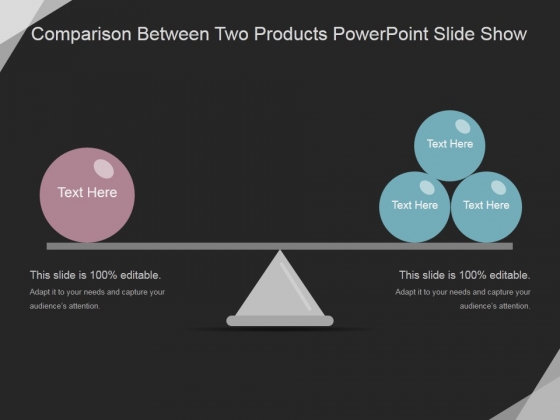 Comparison Between Two Products PowerPoint Slide Show

Text Here

Text Here

Text Here

Text Here

This slide is 100% editable.

Adapt it to your needs and capture your audience's attention.

This slide is 100% editable.

Adapt it to your needs and capture your audience's attention.